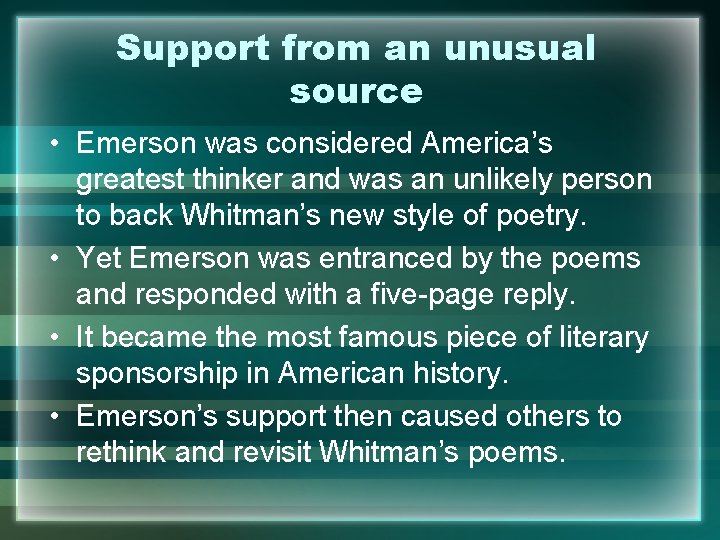 Support from an unusual source

• Emerson was considered America's greatest thinker and was an unlikely person to back Whitman's new style of poetry.
• Yet Emerson was entranced by the poems and responded with a five-page reply.
• It became the most famous piece of literary sponsorship in American history.
• Emerson's support then caused others to rethink and revisit Whitman's poems.